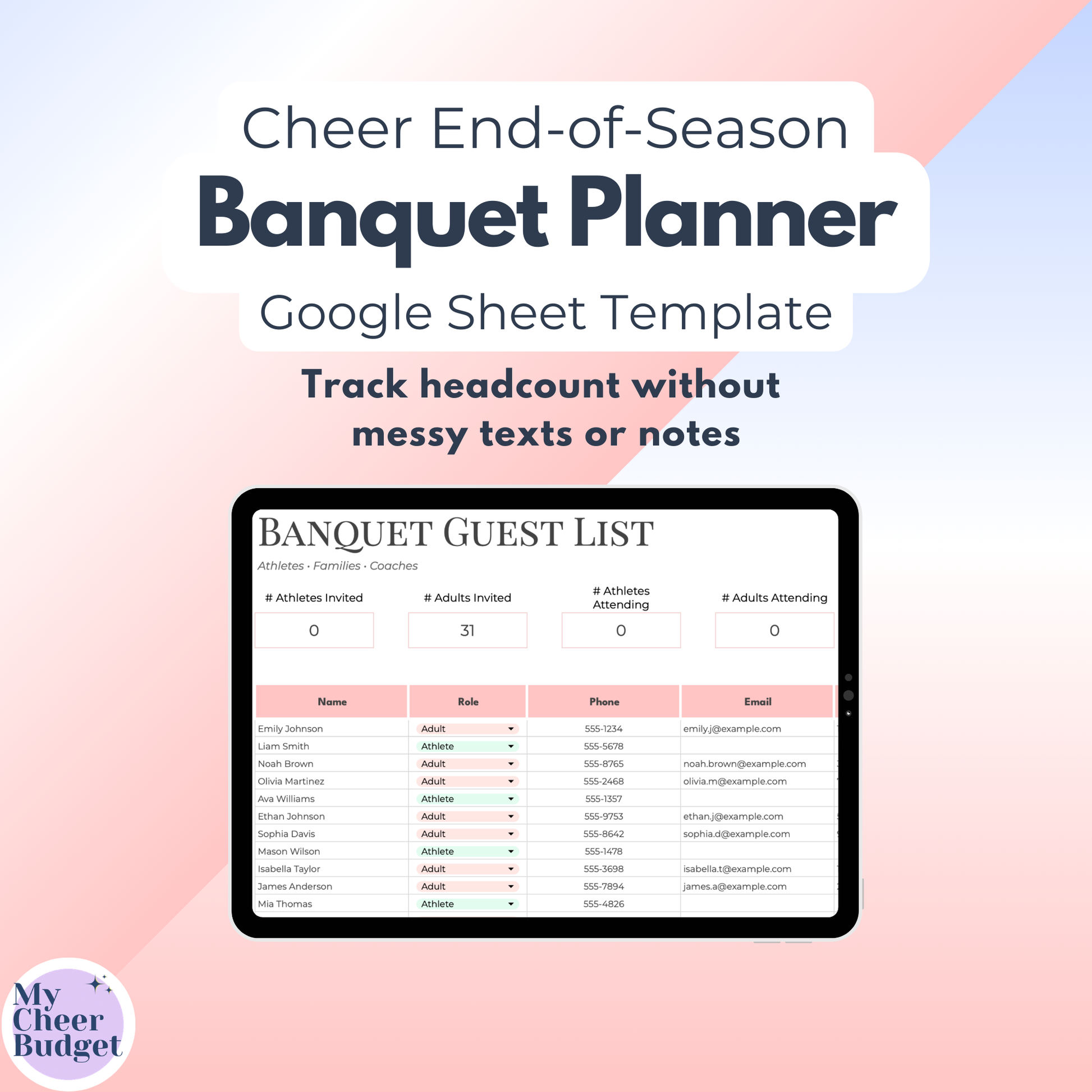 Cheer End-of-Season
Banquet Planner
Google Sheet Template

Track headcount without messy texts or notes

BANQUET GUEST LIST
Athletes · Families · Coaches

| # Athletes Invited | # Adults Invited | # Athletes Attending | # Adults Attending |
|---|---|---|---|
| 0 | 31 | 0 | 0 |

| Name | Role | Phone | Email |
|---|---|---|---|
| Emily Johnson | Adult | 555-1234 | emily.j@example.com |
| Liam Smith | Athlete | 555-5678 | |
| Noah Brown | Adult | 555-8765 | noah.brown@example.com |
| Olivia Martinez | Adult | 555-2468 | olivia.m@example.com |
| Ava Williams | Athlete | 555-1357 | |
| Ethan Johnson | Adult | 555-9753 | ethan.j@example.com |
| Sophia Davis | Adult | 555-8642 | sophia.d@example.com |
| Mason Wilson | Athlete | 555-1478 | |
| Isabella Taylor | Adult | 555-3698 | isabella.t@example.com |
| James Anderson | Adult | 555-7894 | james.a@example.com |
| Mia Thomas | Athlete | 555-4826 | |

My Cheer Budget